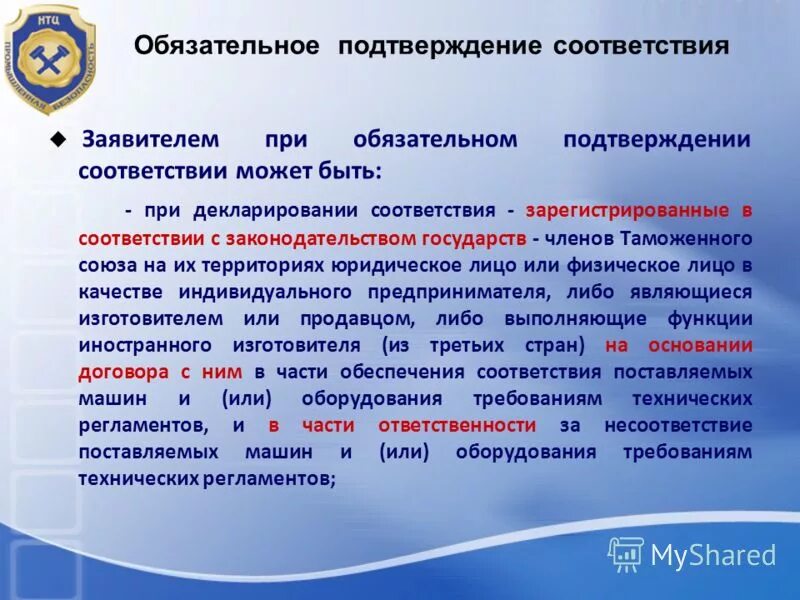 НТЦ
ПРОМЫШЛЕННАЯ БЕЗОПАСНОСТЬ

Обязательное подтверждение соответствия

◆ Заявителем при обязательном подтверждении соответствии может быть:

- при декларировании соответствия - зарегистрированные в соответствии с законодательством государств - членов Таможенного союза на их территориях юридическое лицо или физическое лицо в качестве индивидуального предпринимателя, либо являющиеся изготовителем или продавцом, либо выполняющие функции иностранного изготовителя (из третьих стран) на основании договора с ним в части обеспечения соответствия поставляемых машин и (или) оборудования требованиям технических регламентов, и в части ответственности за несоответствие поставляемых машин и (или) оборудования требованиям технических регламентов;

MyShared